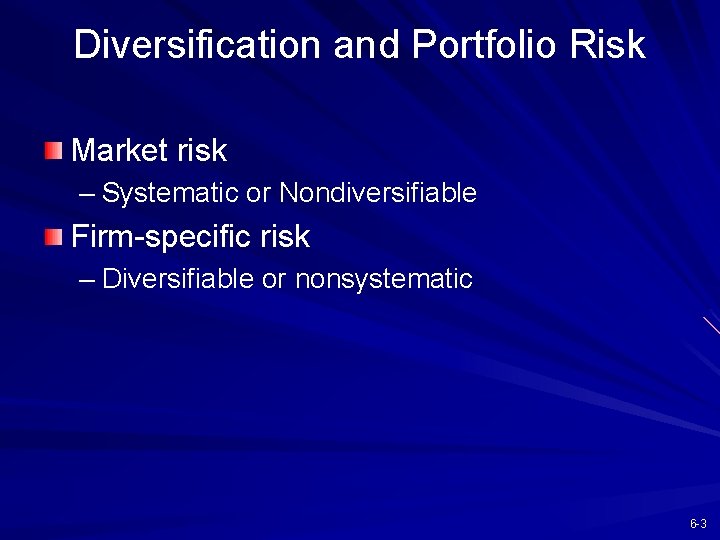 Diversification and Portfolio Risk

Market risk
– Systematic or Nondiversifiable

Firm-specific risk
– Diversifiable or nonsystematic

6-3